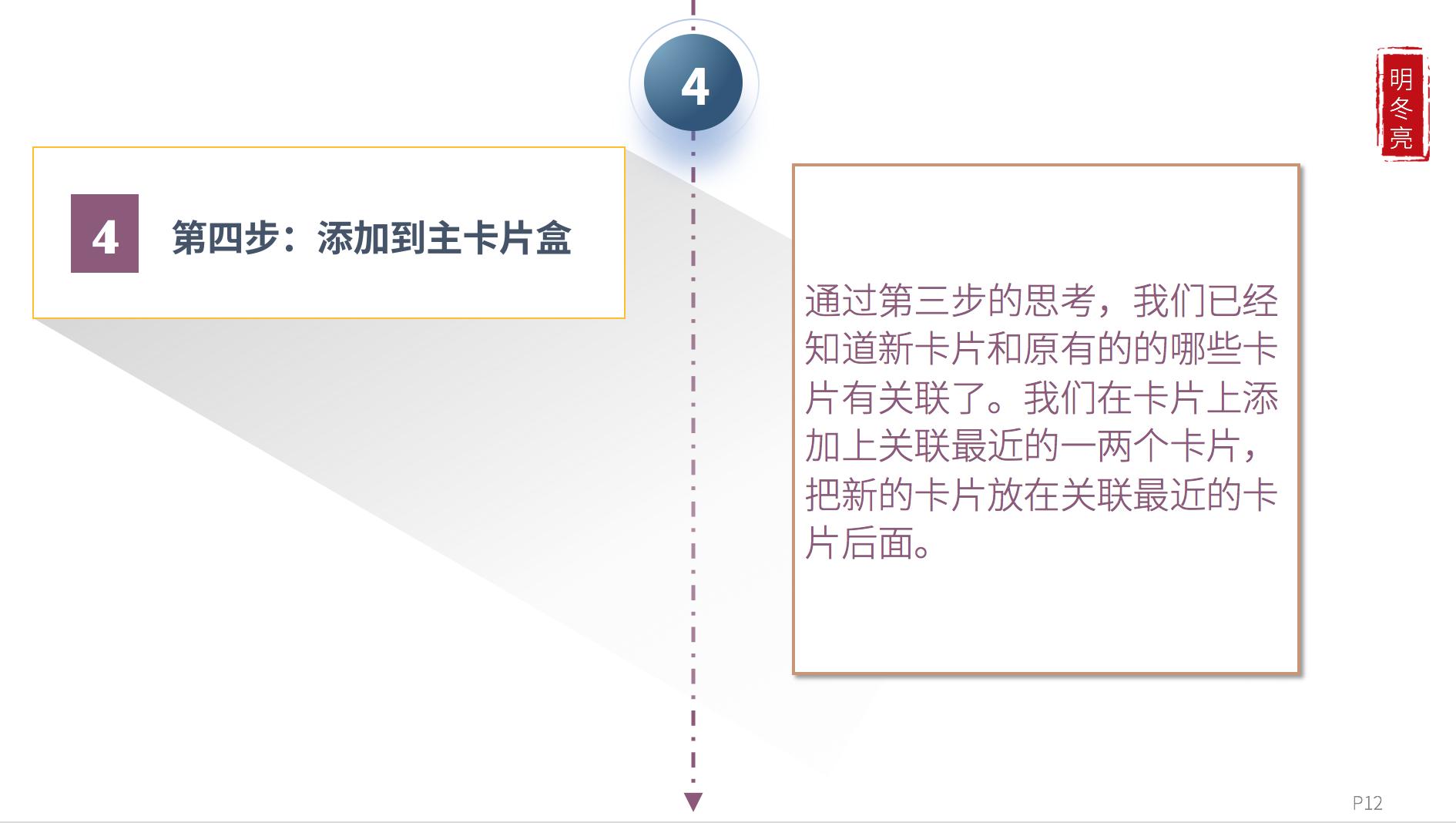 4

明冬亮

4 第四步：添加到主卡片盒

通过第三步的思考，我们已经知道新卡片和原有的的哪些卡片有关联了。我们在卡片上添加上关联最近的一两个卡片，把新的卡片放在关联最近的卡片后面。

P12